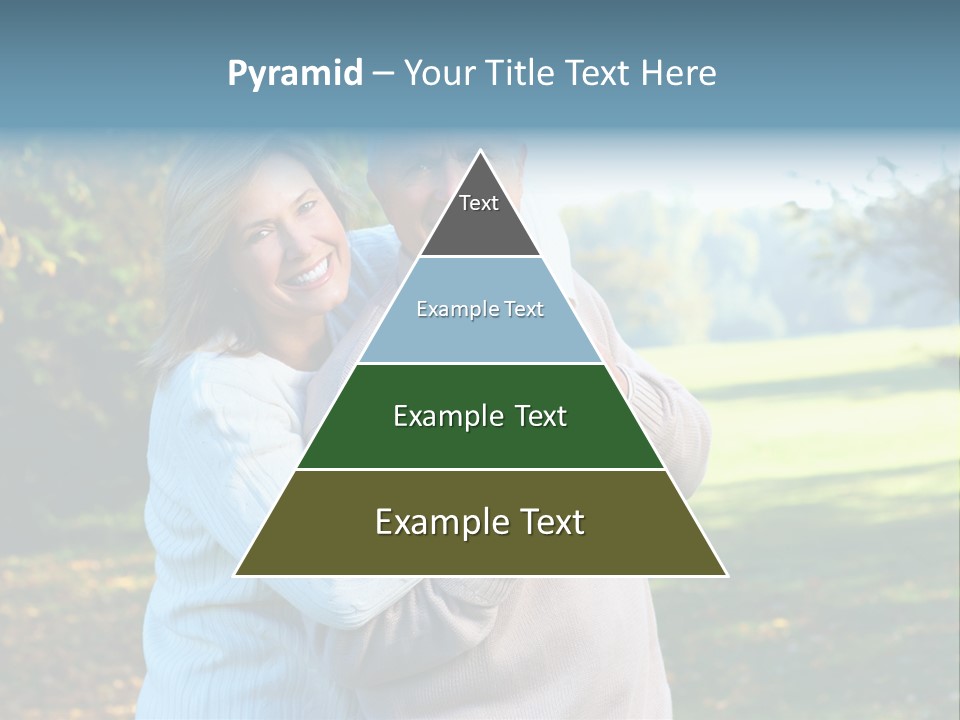 Pyramid – Your Title Text Here

Text

Example Text

Example Text

Example Text